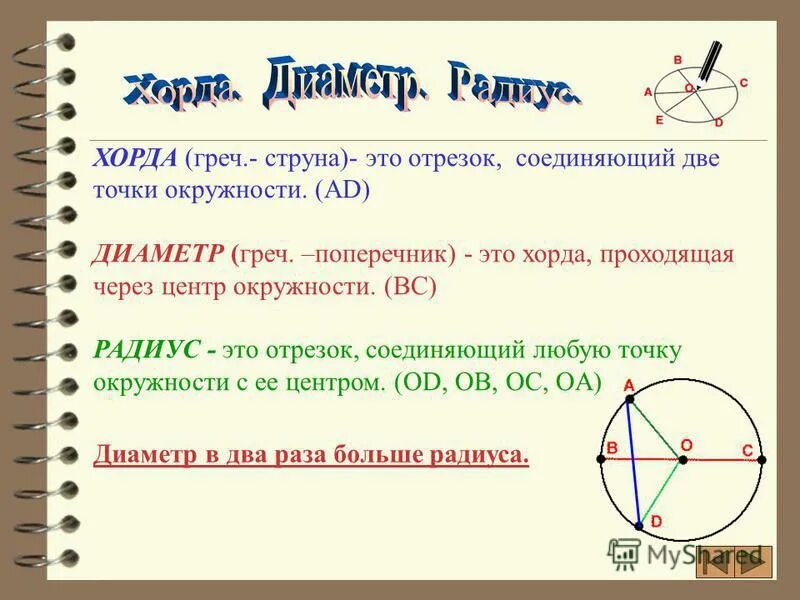 Хорда. Диаметр. Радиус.

B
A
O
C
E
D

ХОРДА (греч.- струна)- это отрезок, соединяющий две точки окружности. (AD)

ДИАМЕТР (греч. –поперечник) - это хорда, проходящая через центр окружности. (BC)

РАДИУС - это отрезок, соединяющий любую точку окружности с ее центром. (OD, OB, OC, OA)

Диаметр в два раза больше радиуса.

A
B
O
C
D

MyShared